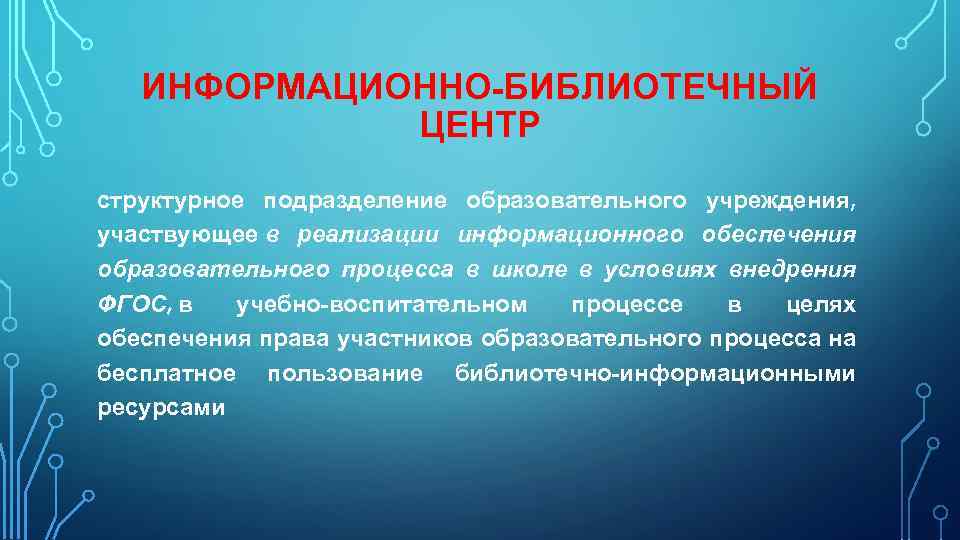 ИНФОРМАЦИОННО-БИБЛИОТЕЧНЫЙ ЦЕНТР

структурное подразделение образовательного учреждения, участвующее в реализации информационного обеспечения образовательного процесса в школе в условиях внедрения ФГОС, в учебно-воспитательном процессе в целях обеспечения права участников образовательного процесса на бесплатное пользование библиотечно-информационными ресурсами